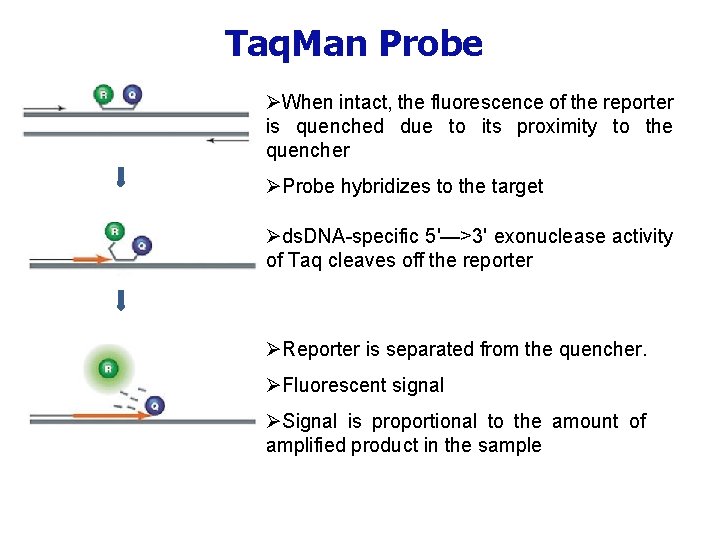 TaqMan Probe

R Q

➢When intact, the fluorescence of the reporter is quenched due to its proximity to the quencher

➢Probe hybridizes to the target

R Q

➢dsDNA-specific 5'—>3' exonuclease activity of Taq cleaves off the reporter

R Q

➢Reporter is separated from the quencher.

➢Fluorescent signal

➢Signal is proportional to the amount of amplified product in the sample